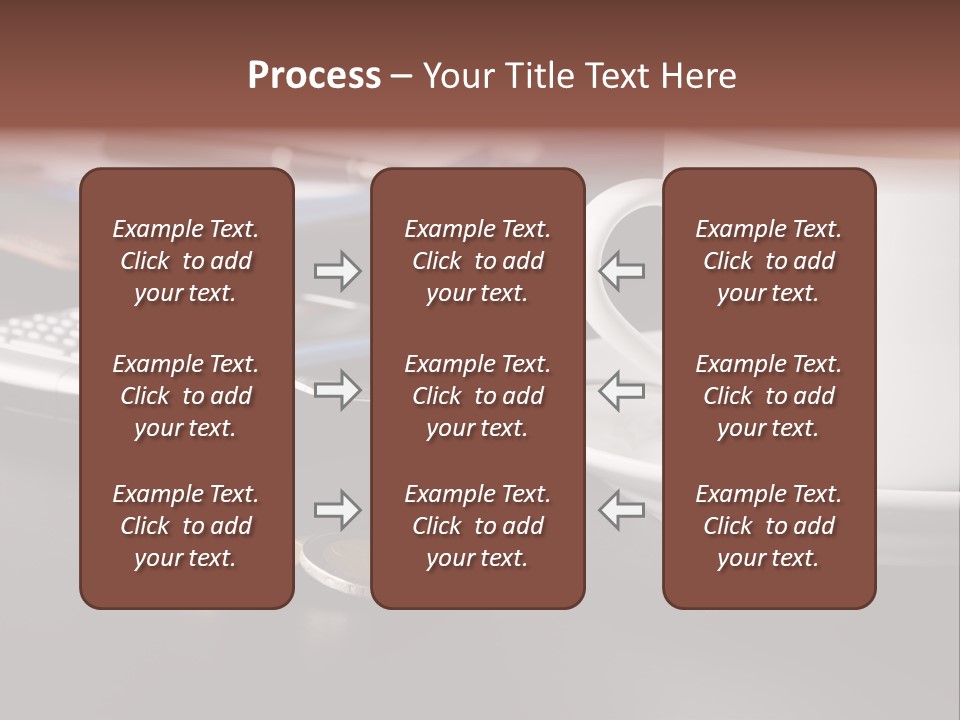 Process – Your Title Text Here

Example Text. Click to add your text.

Example Text. Click to add your text.

Example Text. Click to add your text.

Example Text. Click to add your text.

Example Text. Click to add your text.

Example Text. Click to add your text.

Example Text. Click to add your text.

Example Text. Click to add your text.

Example Text. Click to add your text.